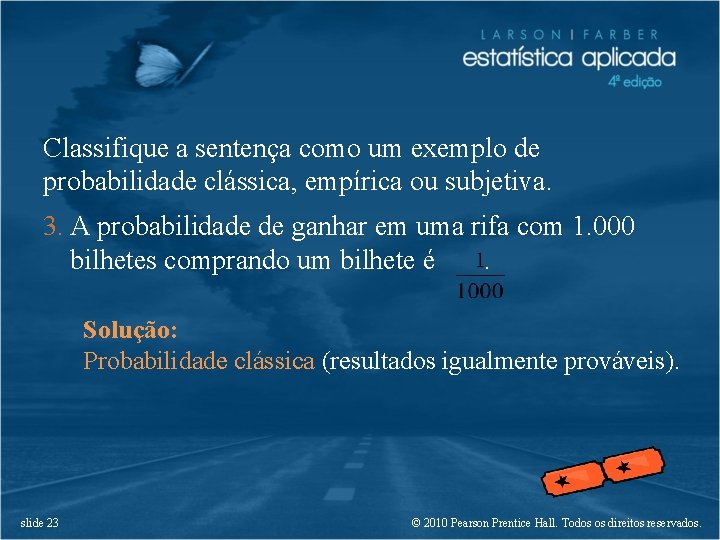 LARSON | FARBER
estatística aplicada
4ª edição

Classifique a sentença como um exemplo de probabilidade clássica, empírica ou subjetiva.

3. A probabilidade de ganhar em uma rifa com 1.000 bilhetes comprando um bilhete é $\frac{1.}{1000}$

Solução:
Probabilidade clássica (resultados igualmente prováveis).

slide 23

© 2010 Pearson Prentice Hall. Todos os direitos reservados.